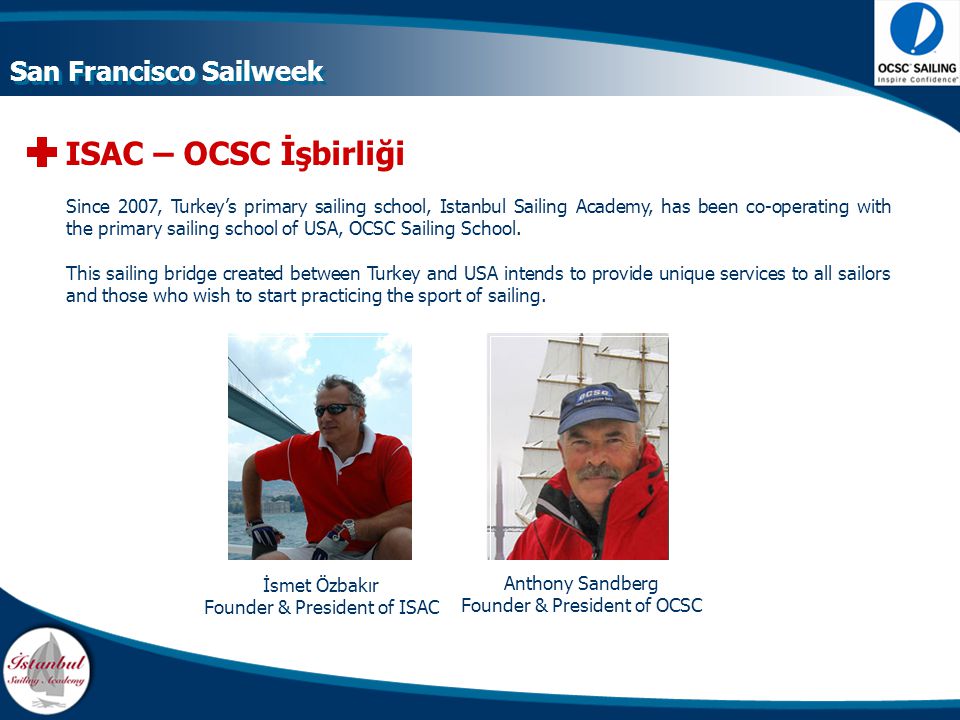 San Francisco Sailweek

OCSC SAILING
Inspire Confidence

ISAC – OCSC İşbirliği

Since 2007, Turkey's primary sailing school, Istanbul Sailing Academy, has been co-operating with the primary sailing school of USA, OCSC Sailing School.

This sailing bridge created between Turkey and USA intends to provide unique services to all sailors and those who wish to start practicing the sport of sailing.

OCSC

İsmet Özbakır
Founder & President of ISAC

Anthony Sandberg
Founder & President of OCSC

İstanbul
Sailing Academy